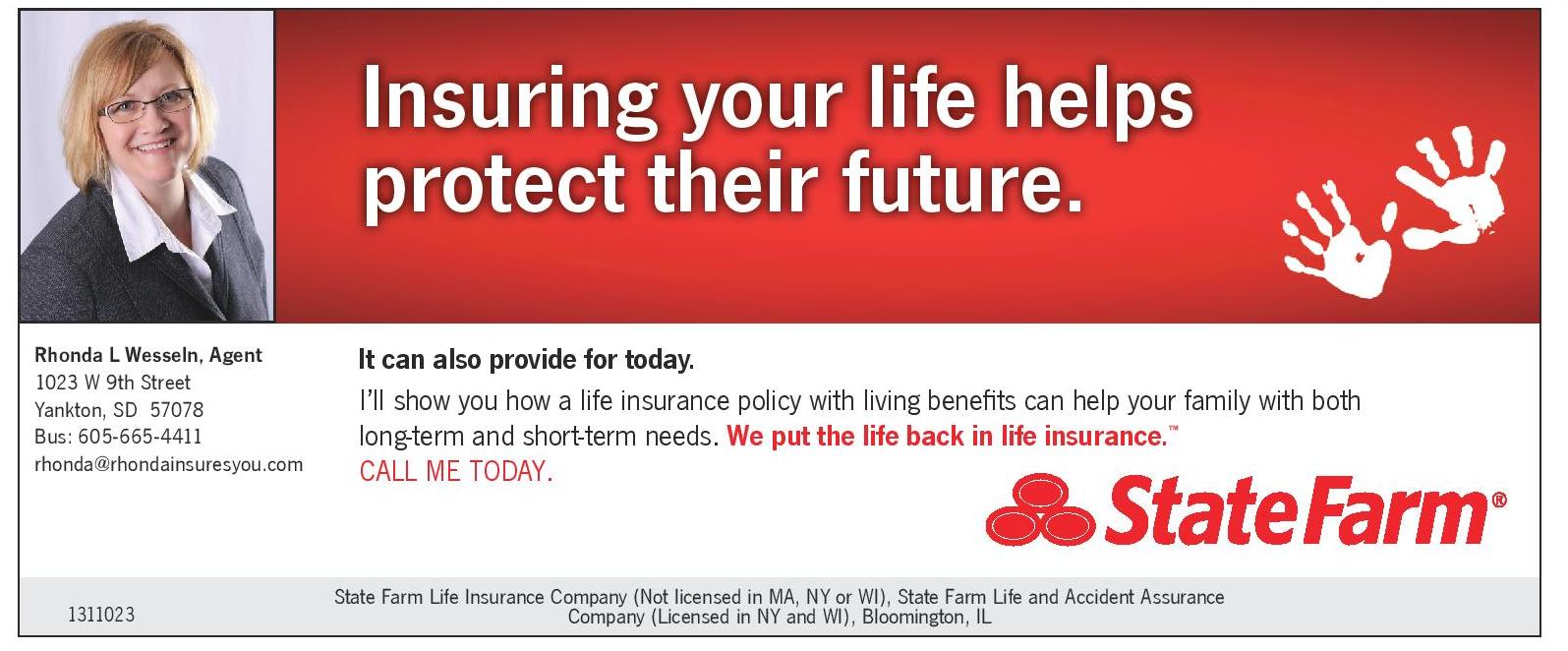 Insuring your life helps protect their future.

Rhonda L Wesseln, Agent
1023 W 9th Street
Yankton, SD 57078
Bus: 605-665-4411
rhonda@rhondainsuresyou.com

It can also provide for today.

I'll show you how a life insurance policy with living benefits can help your family with both long-term and short-term needs. We put the life back in life insurance.™
CALL ME TODAY.

State Farm®

1311023

State Farm Life Insurance Company (Not licensed in MA, NY or WI), State Farm Life and Accident Assurance Company (Licensed in NY and WI), Bloomington, IL